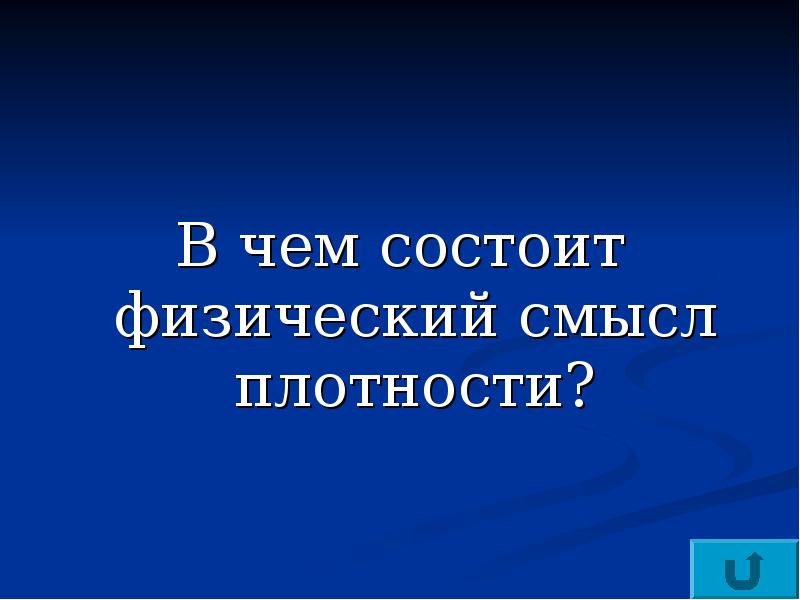 В чем состоит физический смысл плотности?